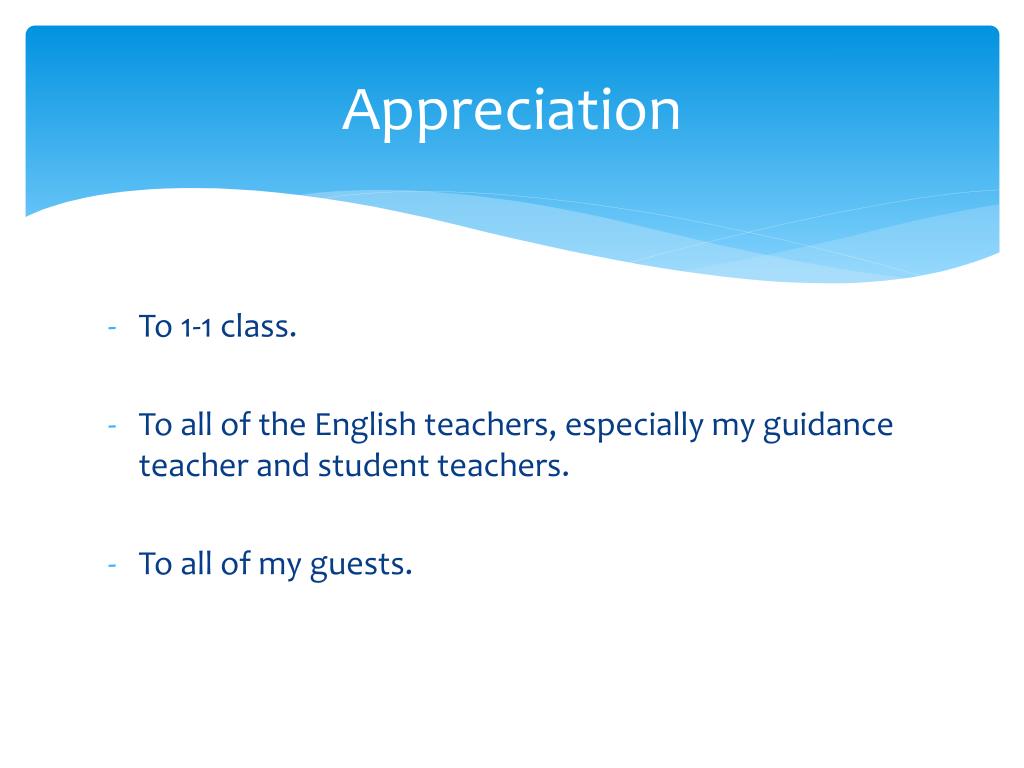 Appreciation

- To 1-1 class.

- To all of the English teachers, especially my guidance teacher and student teachers.

- To all of my guests.